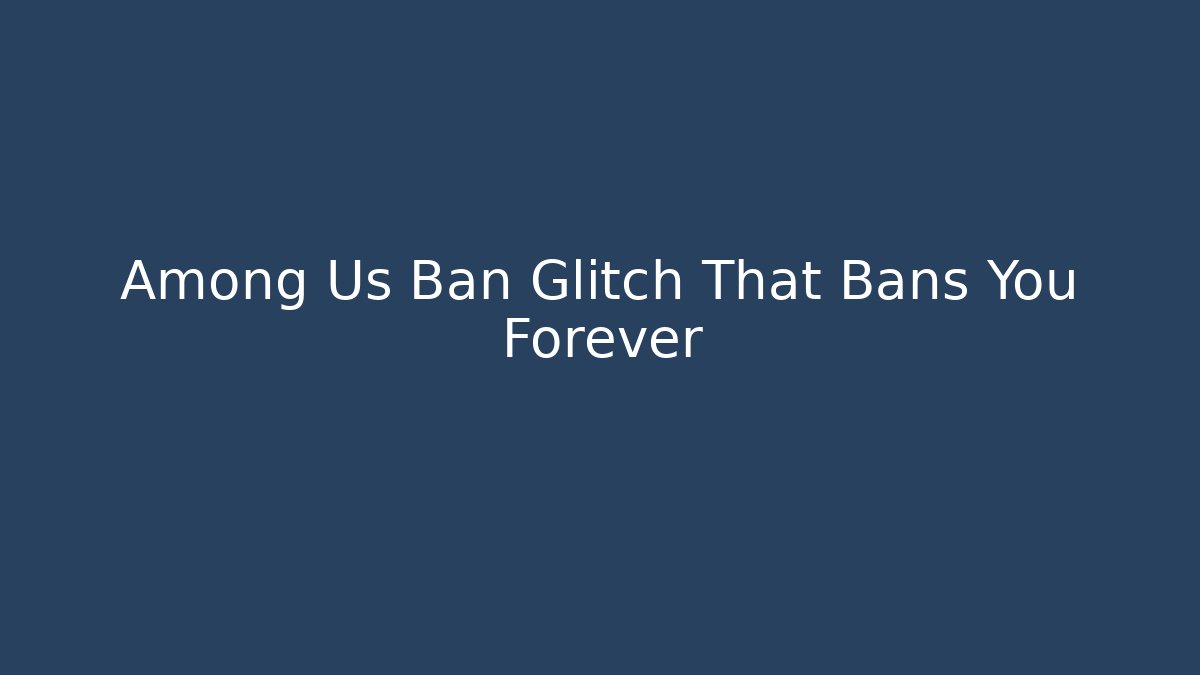 Among Us Ban Glitch That Bans You Forever